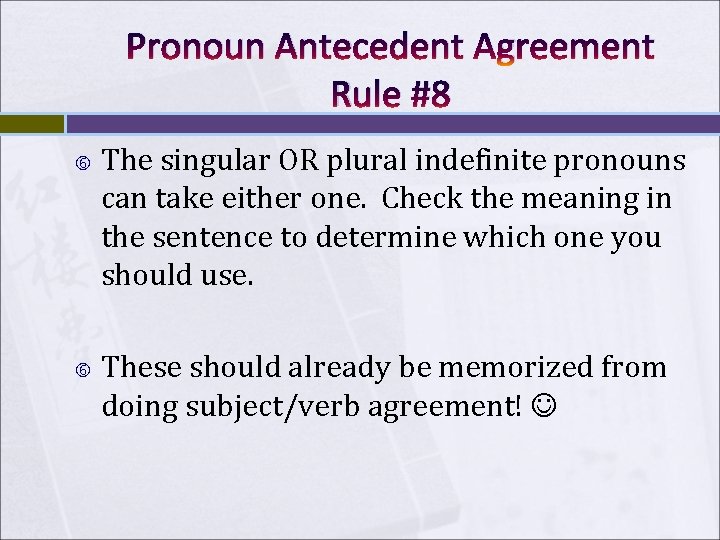 Pronoun Antecedent Agreement Rule #8

The singular OR plural indefinite pronouns can take either one. Check the meaning in the sentence to determine which one you should use.

These should already be memorized from doing subject/verb agreement! ☺